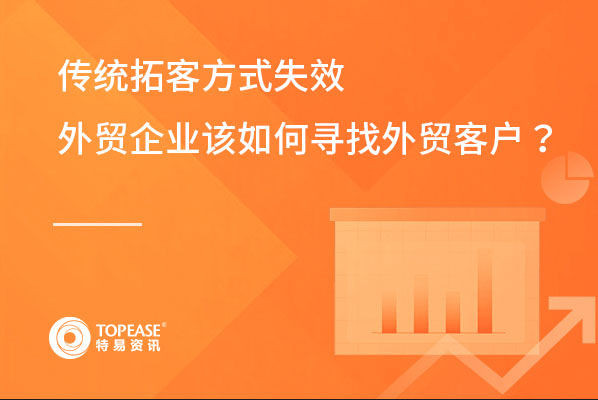 传统拓客方式失效

外贸企业该如何寻找外贸客户？

TOPEASE®
特易资讯